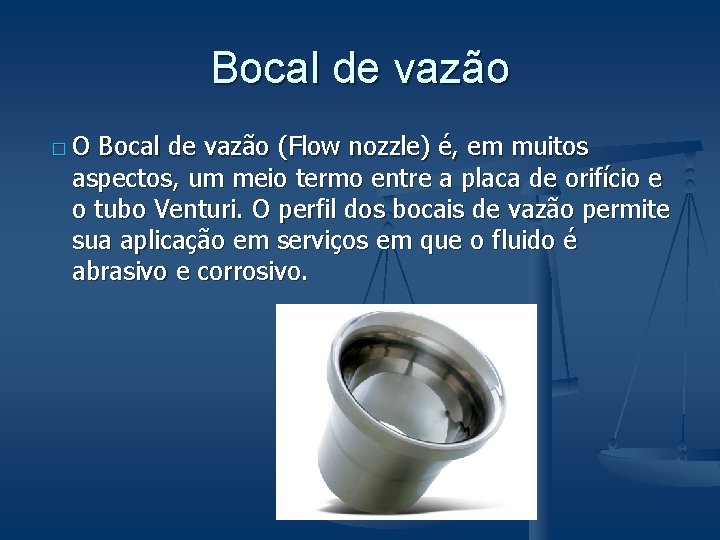 Bocal de vazão

O Bocal de vazão (Flow nozzle) é, em muitos aspectos, um meio termo entre a placa de orifício e o tubo Venturi. O perfil dos bocais de vazão permite sua aplicação em serviços em que o fluido é abrasivo e corrosivo.